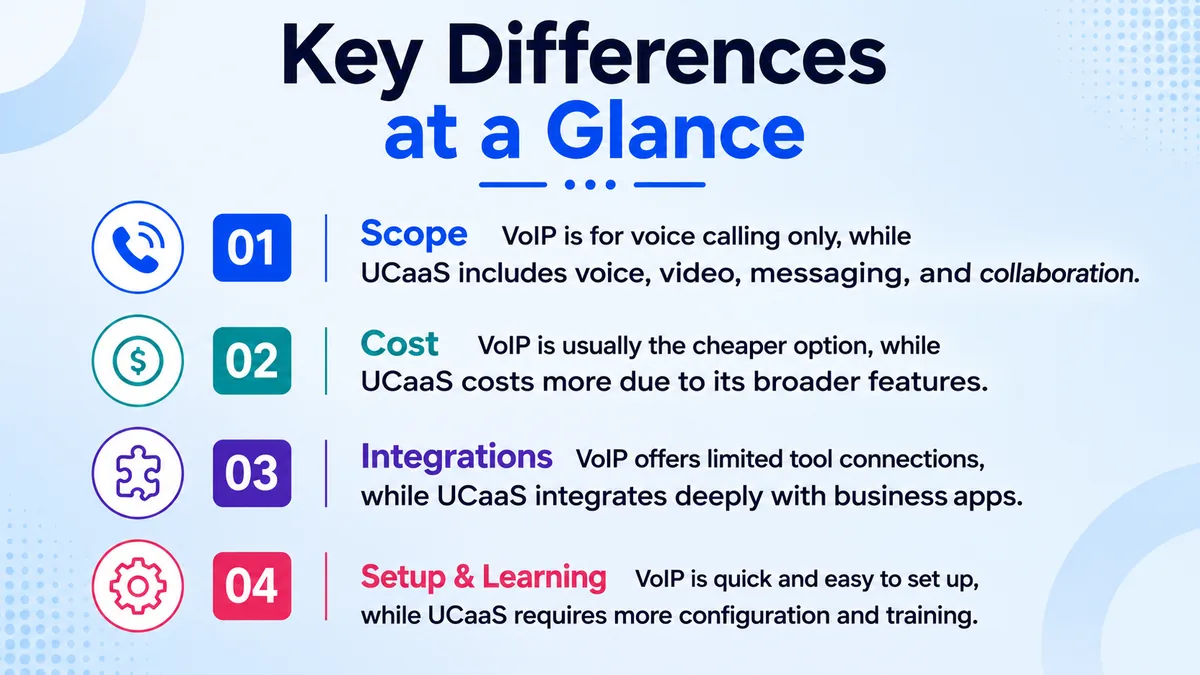 Key Differences
at a Glance

01 Scope VoIP is for voice calling only, while UCaaS includes voice, video, messaging, and collaboration.

02 Cost VoIP is usually the cheaper option, while UCaaS costs more due to its broader features.

03 Integrations VoIP offers limited tool connections, while UCaaS integrates deeply with business apps.

04 Setup & Learning VoIP is quick and easy to set up, while UCaaS requires more configuration and training.